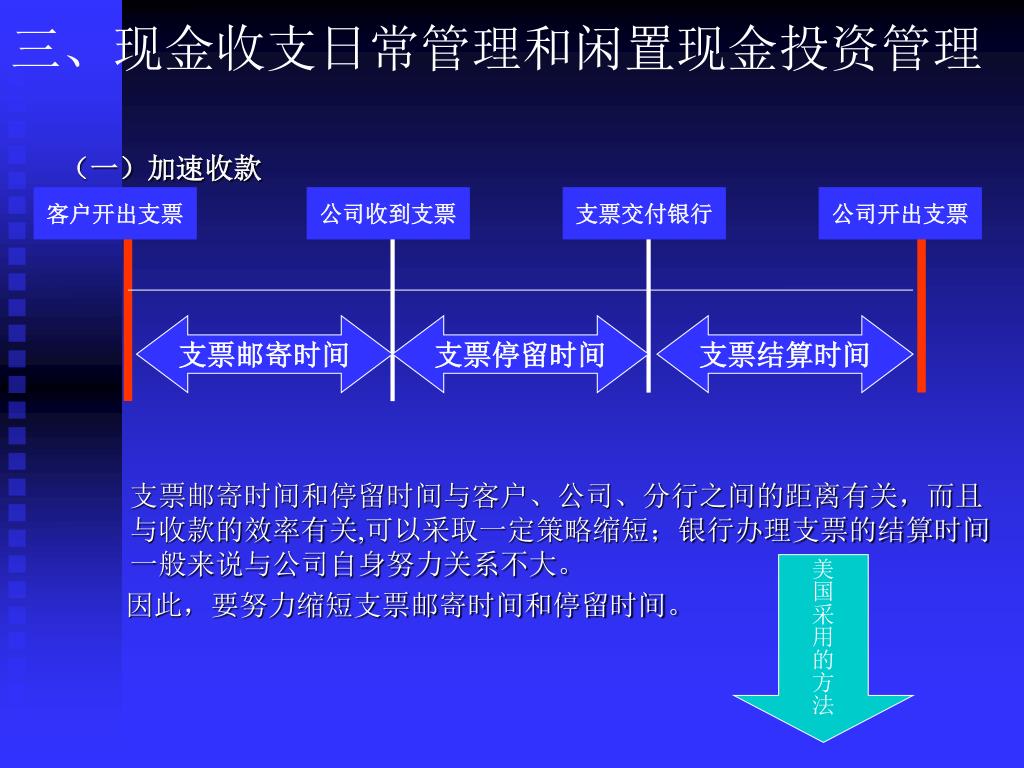 三、现金收支日常管理和闲置现金投资管理

（一）加速收款

客户开出支票

公司收到支票

支票交付银行

公司开出支票

支票邮寄时间

支票停留时间

支票结算时间

支票邮寄时间和停留时间与客户、公司、分行之间的距离有关，而且与收款的效率有关,可以采取一定策略缩短；银行办理支票的结算时间一般来说与公司自身努力关系不大。

因此，要努力缩短支票邮寄时间和停留时间。

美国采用的方法